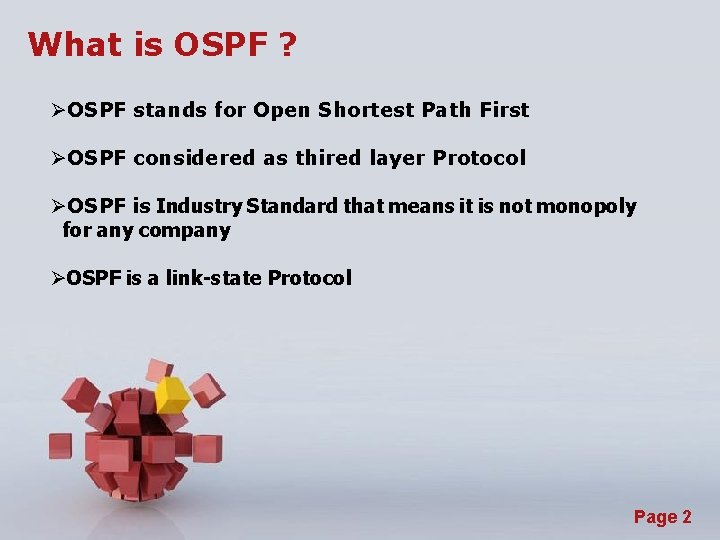 What is OSPF ?

➢OSPF stands for Open Shortest Path First

➢OSPF considered as thired layer Protocol

➢OSPF is Industry Standard that means it is not monopoly for any company

➢OSPF is a link-state Protocol

Page 2